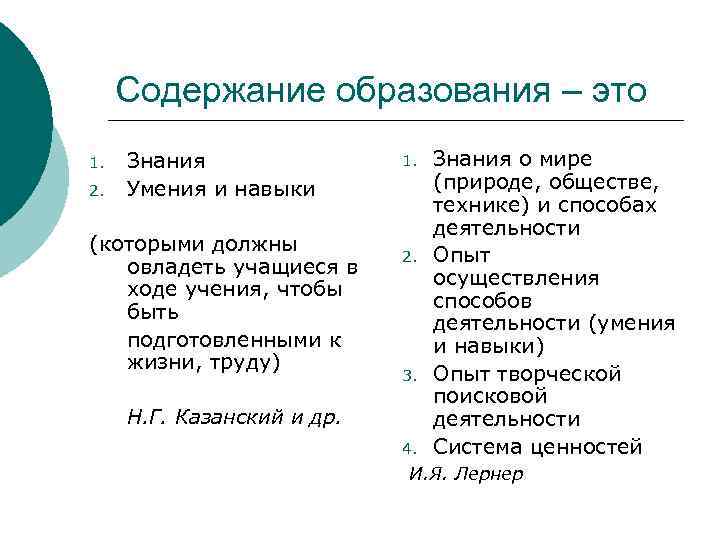 Содержание образования – это

1. Знания
2. Умения и навыки

(которыми должны овладеть учащиеся в ходе учения, чтобы быть

подготовленными к жизни, труду)

Н.Г. Казанский и др.

1. Знания о мире (природе, обществе, технике) и способах деятельности
2. Опыт осуществления способов деятельности (умения и навыки)
3. Опыт творческой поисковой деятельности
4. Система ценностей

И.Я. Лернер